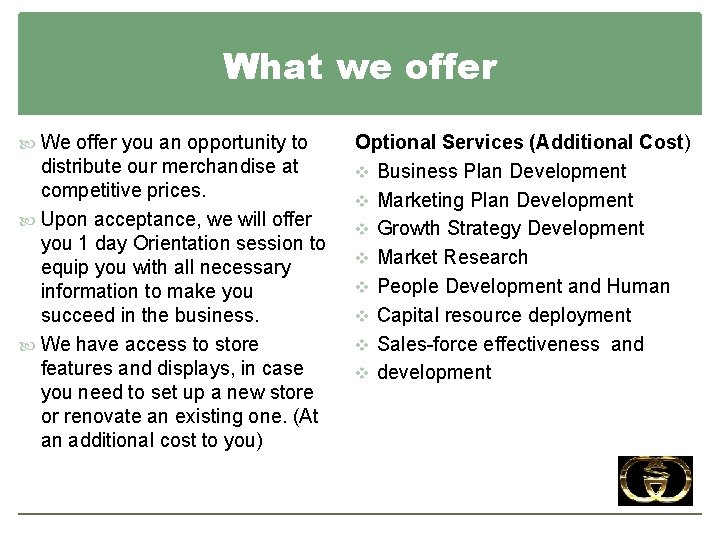 What we offer

We offer you an opportunity to distribute our merchandise at competitive prices.

Upon acceptance, we will offer you 1 day Orientation session to equip you with all necessary information to make you succeed in the business.

We have access to store features and displays, in case you need to set up a new store or renovate an existing one. (At an additional cost to you)

Optional Services (Additional Cost)

Business Plan Development

Marketing Plan Development

Growth Strategy Development

Market Research

People Development and Human

Capital resource deployment

Sales-force effectiveness and

development